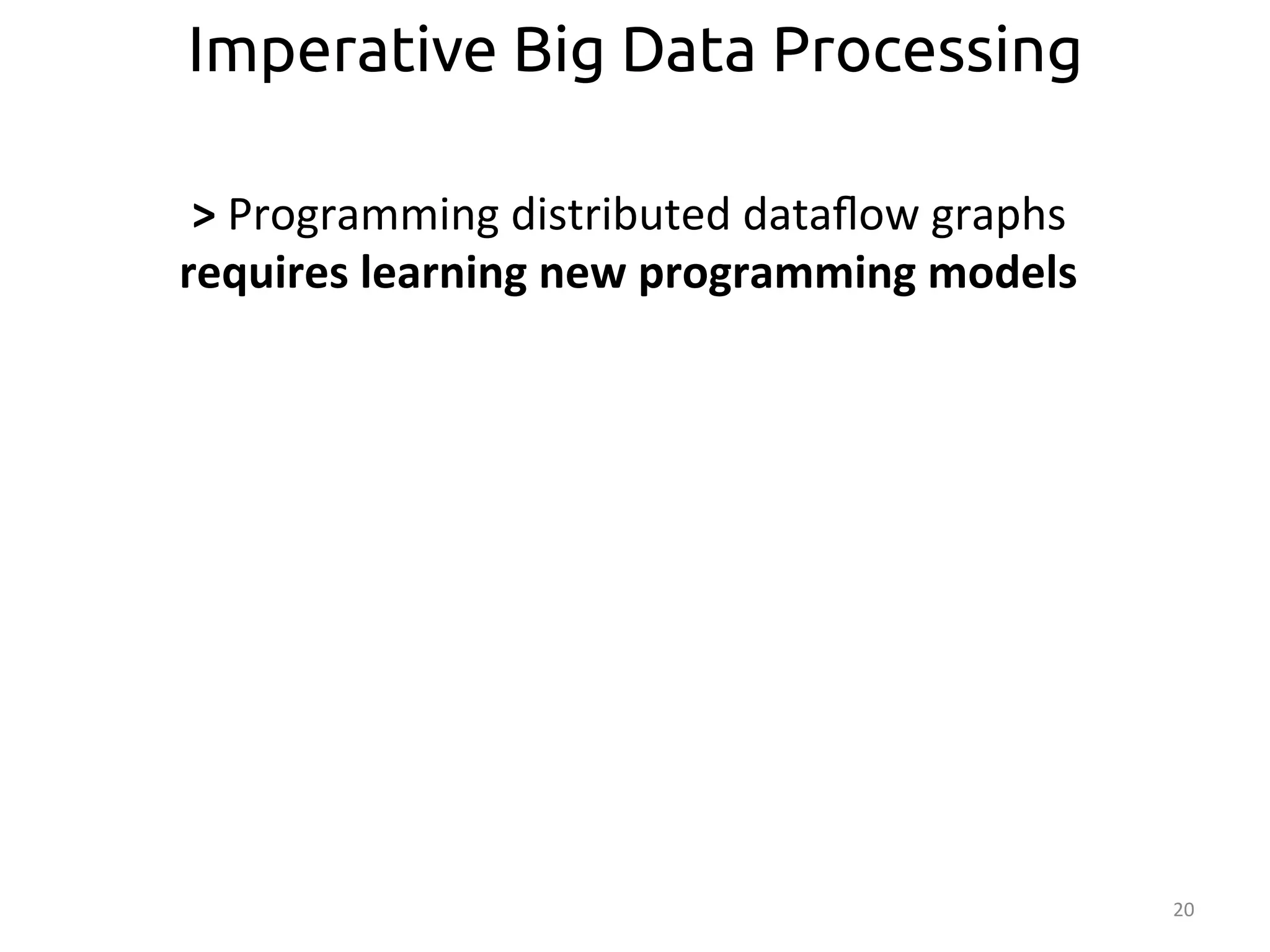 Imperative Big Data Processing

> Programming distributed dataflow graphs requires learning new programming models

20